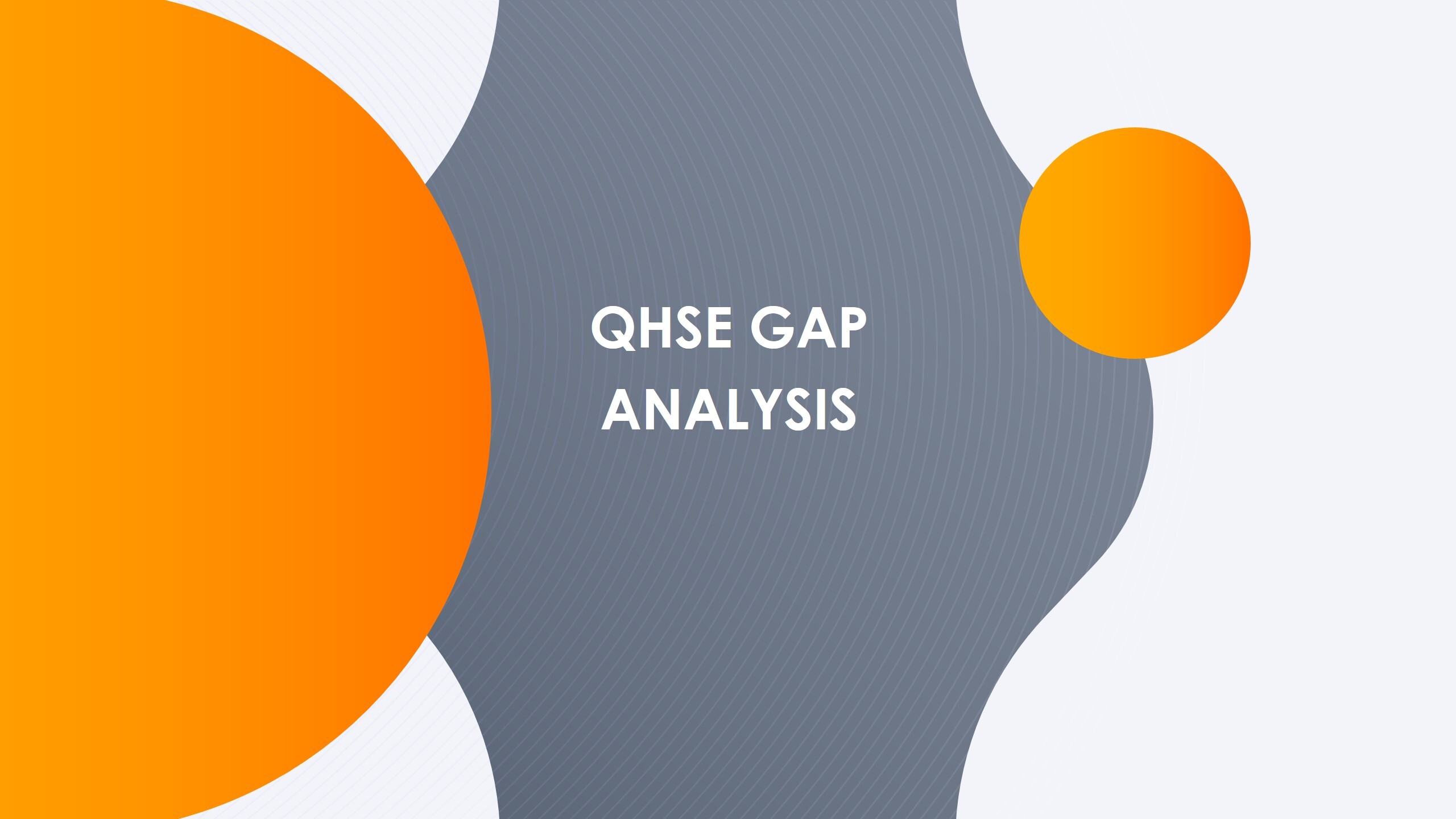 QHSE GAP ANALYSIS